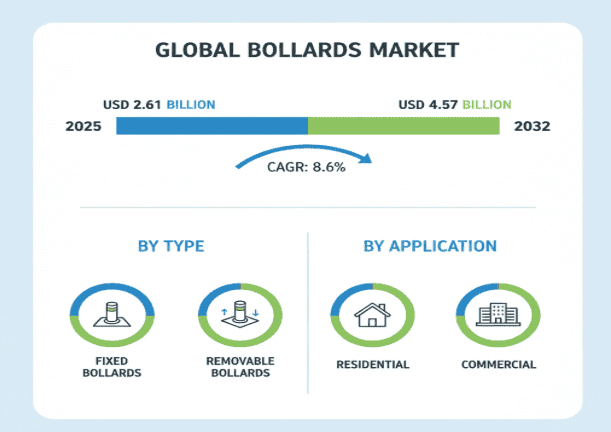 GLOBAL BOLLARDS MARKET

USD 2.61 BILLION

USD 4.57 BILLION

2025

2032

CAGR: 8.6%

BY TYPE

FIXED BOLLARDS

REMOVABLE BOLLARDS

BY APPLICATION

RESIDENTIAL

COMMERCIAL